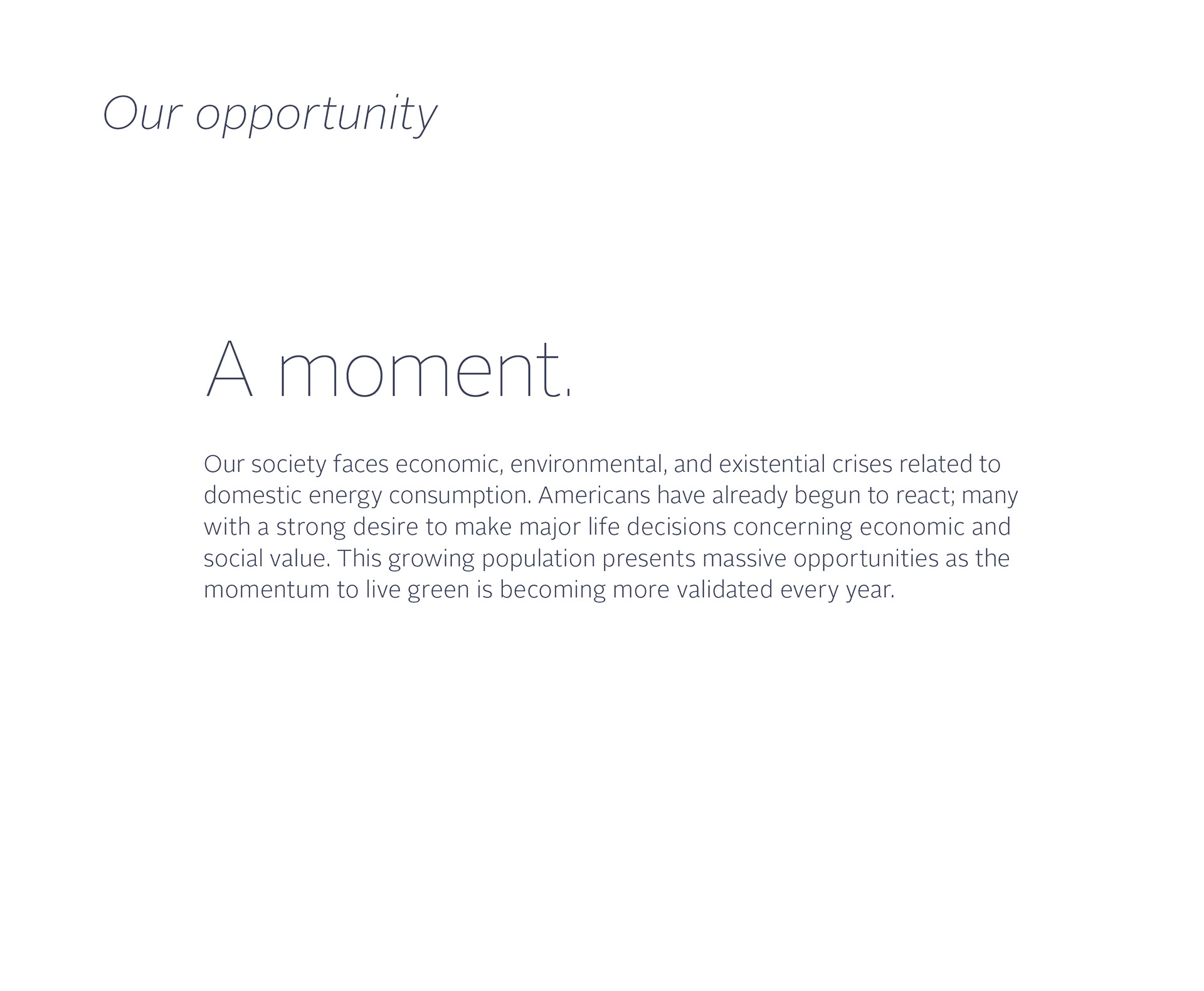 Our opportunity

A moment.

Our society faces economic, environmental, and existential crises related to domestic energy consumption. Americans have already begun to react; many with a strong desire to make major life decisions concerning economic and social value. This growing population presents massive opportunities as the momentum to live green is becoming more validated every year.